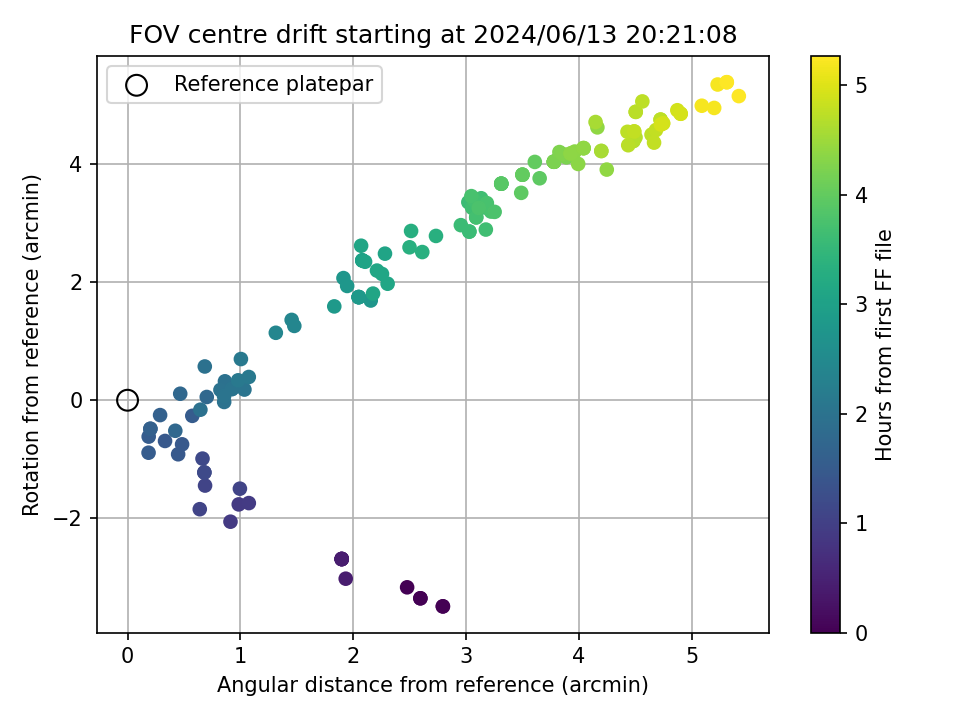 FOV centre drift starting at 2024/06/13 20:21:08

Reference platepar

Rotation from reference (arcmin)

4

2

0

−2

0

1

2

3

4

5

Angular distance from reference (arcmin)

Hours from first FF file

5

4

3

2

1

0